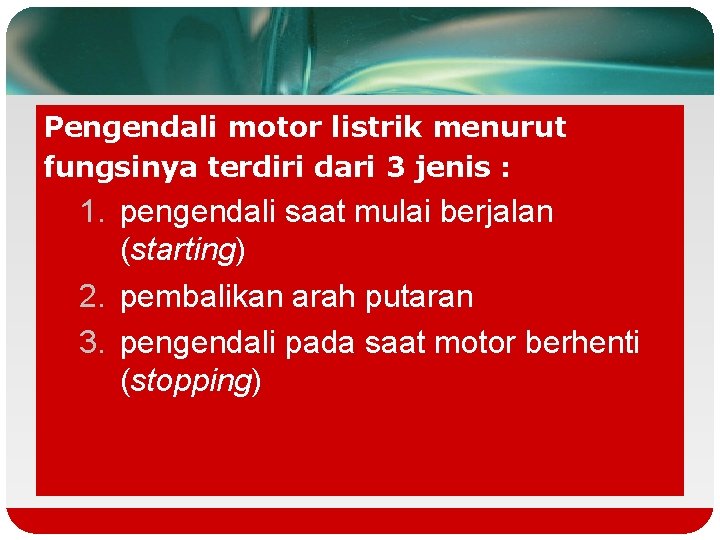 Pengendali motor listrik menurut fungsinya terdiri dari 3 jenis :

1. pengendali saat mulai berjalan (starting)
2. pembalikan arah putaran
3. pengendali pada saat motor berhenti (stopping)